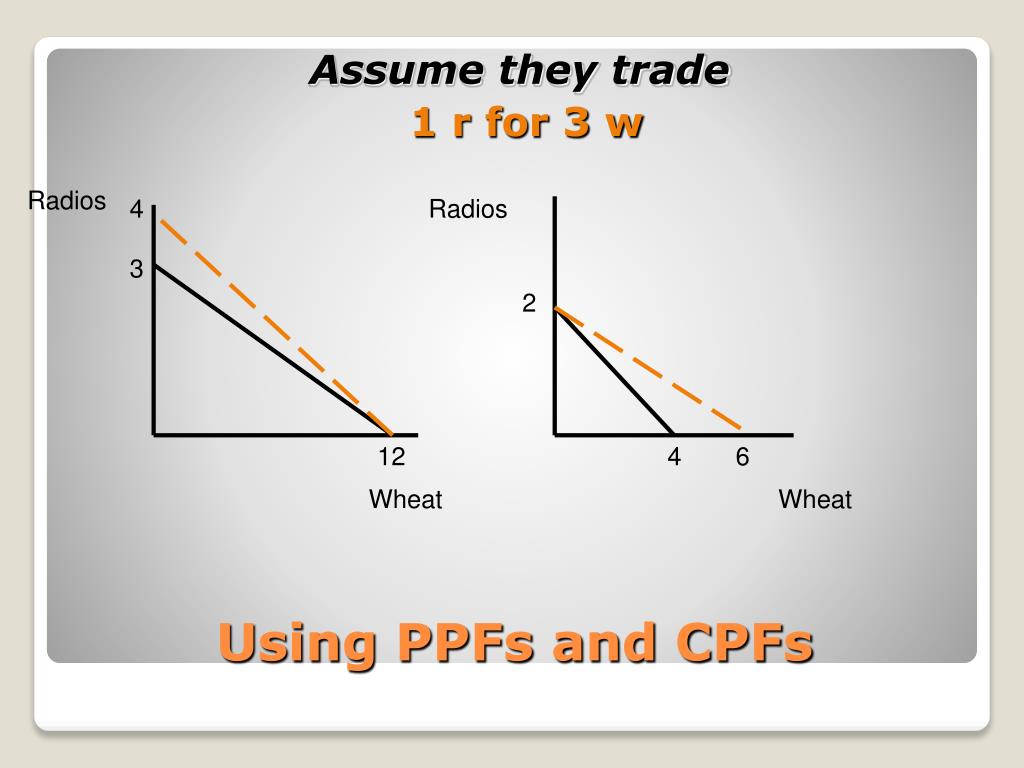 Assume they trade
1 r for 3 w

Radios
4
3
12
Wheat

Radios
2
4
6
Wheat

Using PPFs and CPFs